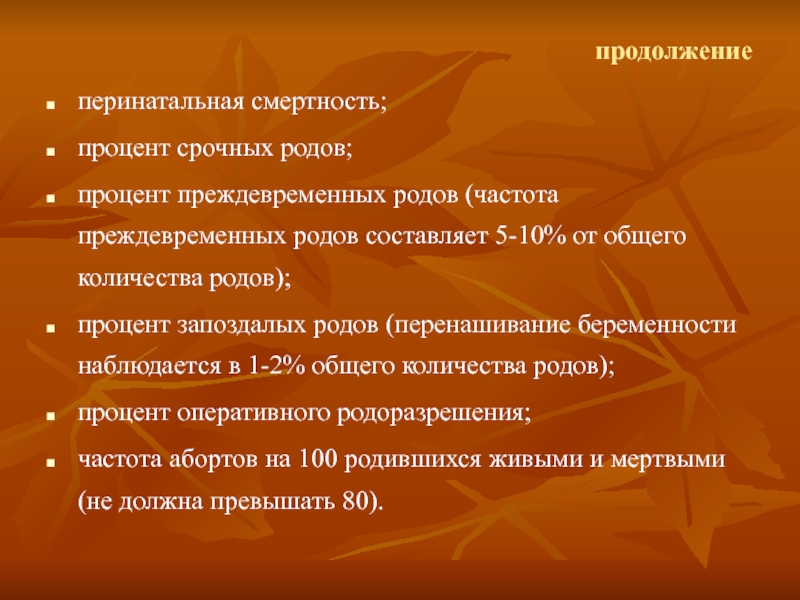 продолжение

- перинатальная смертность;
- процент срочных родов;
- процент преждевременных родов (частота преждевременных родов составляет 5-10% от общего количества родов);
- процент запоздалых родов (перенашивание беременности наблюдается в 1-2% общего количества родов);
- процент оперативного родоразрешения;
- частота абортов на 100 родившихся живыми и мертвыми (не должна превышать 80).